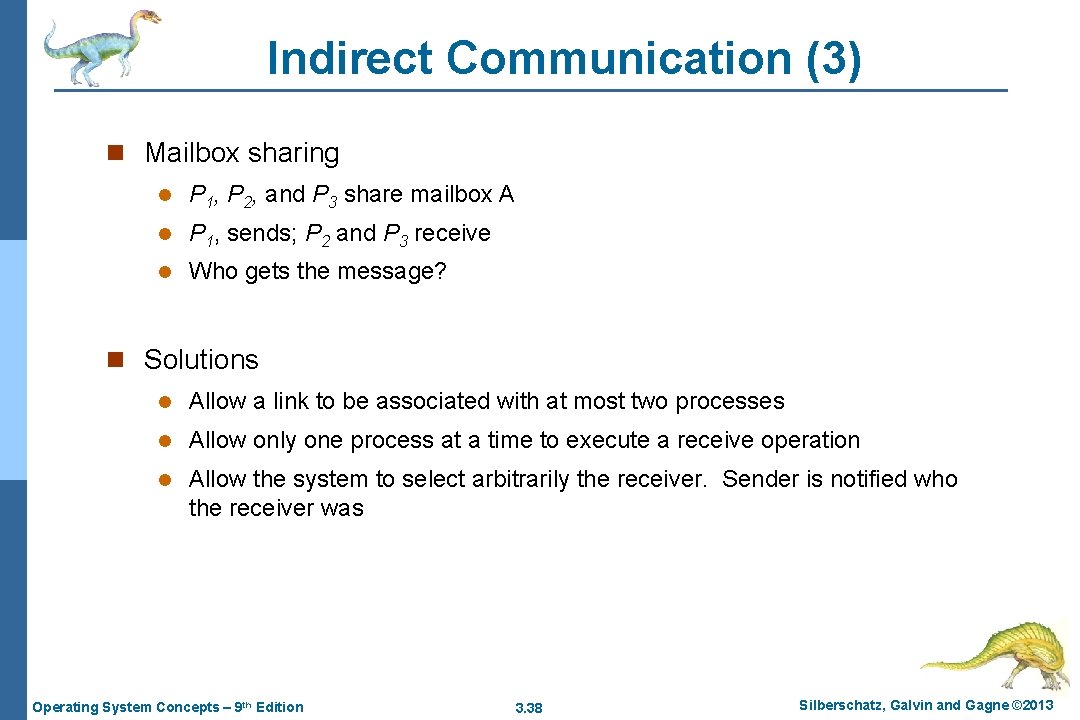 Indirect Communication (3)

n Mailbox sharing

l $P_1$, $P_2$, and $P_3$ share mailbox A

l $P_1$, sends; $P_2$ and $P_3$ receive

l Who gets the message?

n Solutions

l Allow a link to be associated with at most two processes

l Allow only one process at a time to execute a receive operation

l Allow the system to select arbitrarily the receiver. Sender is notified who the receiver was

Operating System Concepts – 9th Edition 3.38 Silberschatz, Galvin and Gagne ©2013